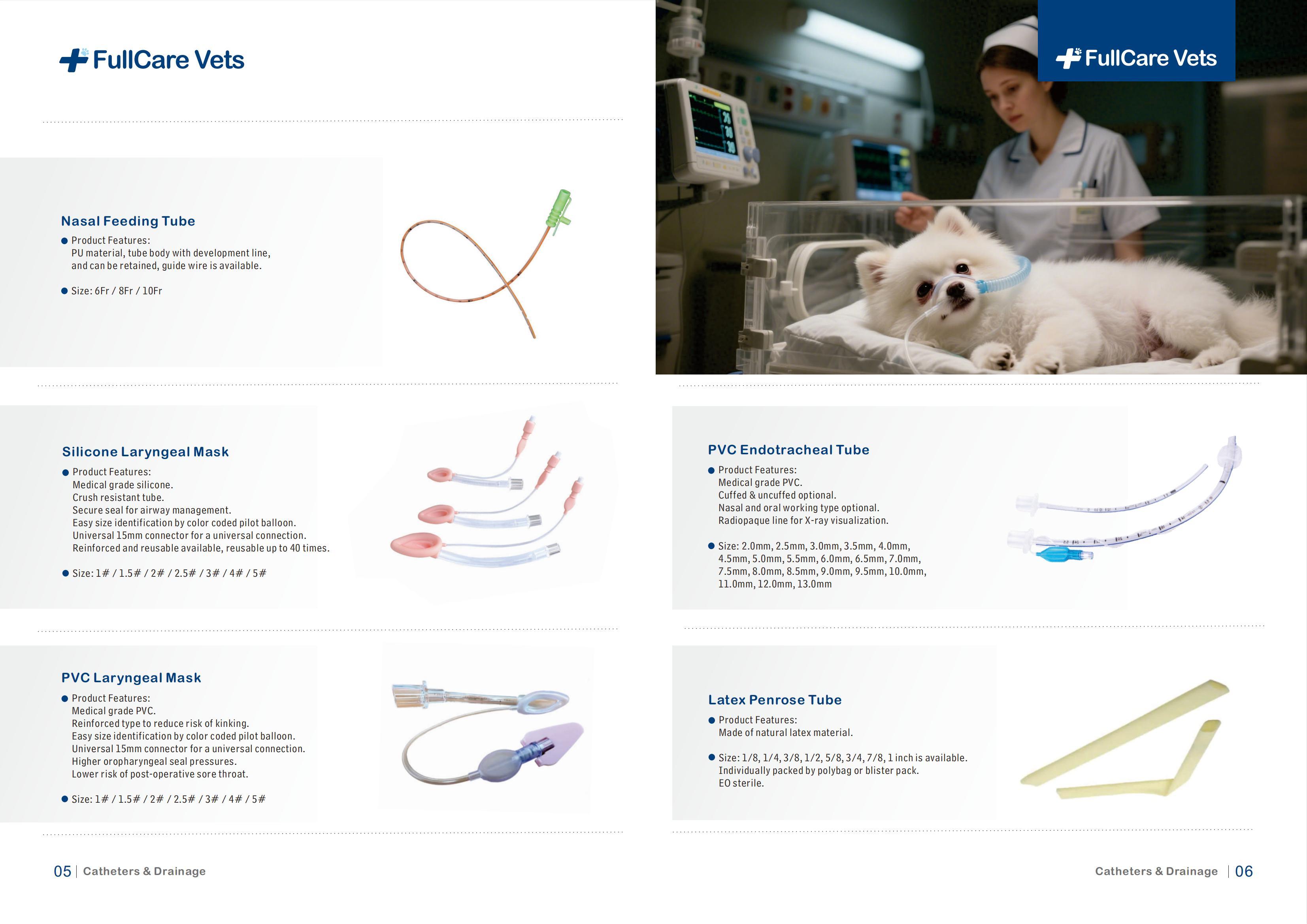 FullCare Vets

Nasal Feeding Tube

● Product Features:
PU material, tube body with development line, and can be retained, guide wire is available.

● Size: 6Fr / 8Fr / 10Fr

Silicone Laryngeal Mask

● Product Features:
Medical grade silicone.
Crush resistant tube.
Secure seal for airway management.
Easy size identification by color coded pilot balloon.
Universal 15mm connector for a universal connection.
Reinforced and reusable available, reusable up to 40 times.

● Size: 1# / 1.5# / 2# / 2.5# / 3# / 4# / 5#

PVC Laryngeal Mask

● Product Features:
Medical grade PVC.
Reinforced type to reduce risk of kinking.
Easy size identification by color coded pilot balloon.
Universal 15mm connector for a universal connection.
Higher oropharyngeal seal pressures.
Lower risk of post-operative sore throat.

● Size: 1# / 1.5# / 2# / 2.5# / 3# / 4# / 5#

05 | Catheters & Drainage

FullCare Vets

PVC Endotracheal Tube

● Product Features:
Medical grade PVC.
Cuffed & uncuffed optional.
Nasal and oral working type optional.
Radiopaque line for X-ray visualization.

● Size: 2.0mm, 2.5mm, 3.0mm, 3.5mm, 4.0mm, 4.5mm, 5.0mm, 5.5mm, 6.0mm, 6.5mm, 7.0mm, 7.5mm, 8.0mm, 8.5mm, 9.0mm, 9.5mm, 10.0mm, 11.0mm, 12.0mm, 13.0mm

Latex Penrose Tube

● Product Features:
Made of natural latex material.

● Size: 1/8, 1/4, 3/8, 1/2, 5/8, 3/4, 7/8, 1 inch is available.
Individually packed by polybag or blister pack.
EO sterile.

Catheters & Drainage | 06